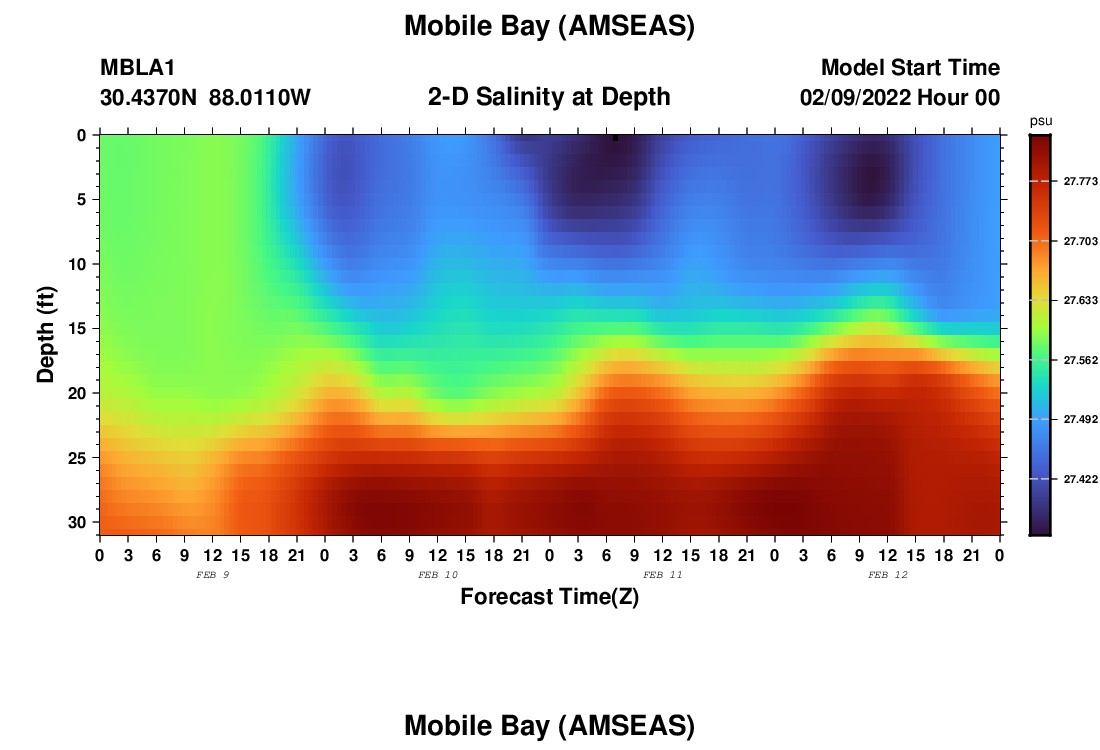 Mobile Bay (AMSEAS)

MBLA1
30.4370N 88.0110W

2-D Salinity at Depth

Model Start Time
02/09/2022 Hour 00

psu
27.773
27.703
27.633
27.562
27.492
27.422

Depth (ft)
0
5
10
15
20
25
30

0 3 6 9 12 15 18 21 0 3 6 9 12 15 18 21 0 3 6 9 12 15 18 21 0 3 6 9 12 15 18 21 0
FEB 9
FEB 10
FEB 11
FEB 12
Forecast Time(Z)

Mobile Bay (AMSEAS)